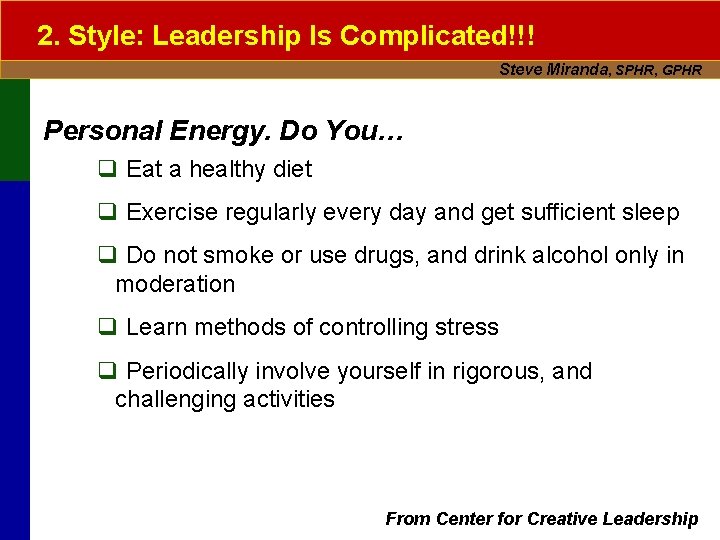 2. Style: Leadership Is Complicated!!!

Steve Miranda, SPHR, GPHR

Personal Energy. Do You…

❑ Eat a healthy diet

❑ Exercise regularly every day and get sufficient sleep

❑ Do not smoke or use drugs, and drink alcohol only in moderation

❑ Learn methods of controlling stress

❑ Periodically involve yourself in rigorous, and challenging activities

From Center for Creative Leadership